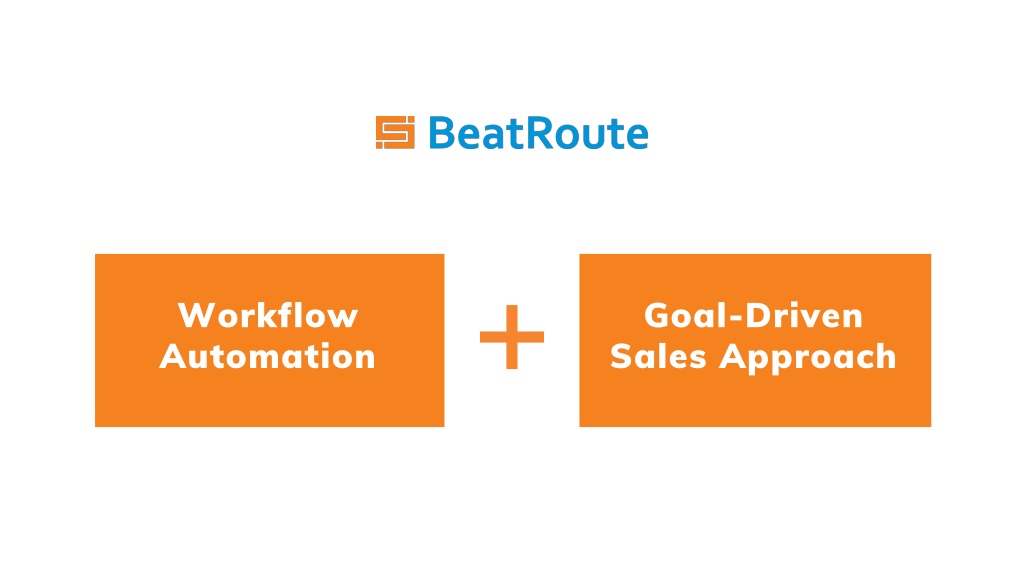 BeatRoute

Workflow Automation

+

Goal-Driven Sales Approach